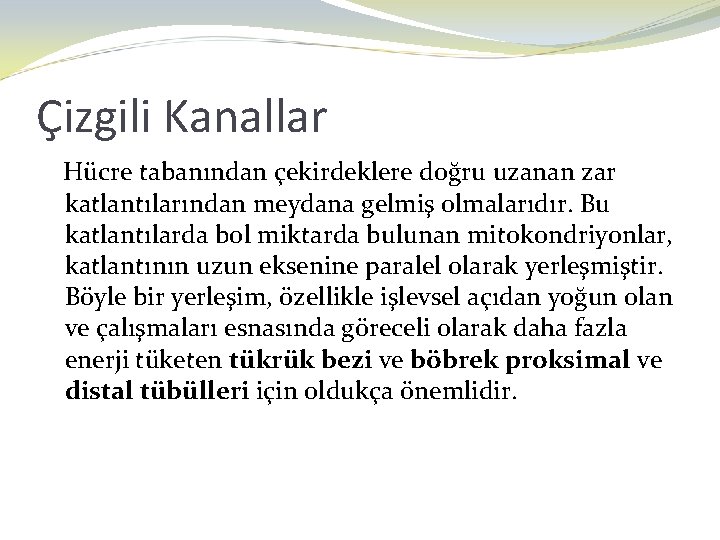 Çizgili Kanallar

Hücre tabanından çekirdeklere doğru uzanan zar katlantılarından meydana gelmiş olmalarıdır. Bu katlantılarda bol miktarda bulunan mitokondriyonlar, katlantının uzun eksenine paralel olarak yerleşmiştir. Böyle bir yerleşim, özellikle işlevsel açıdan yoğun olan ve çalışmaları esnasında göreceli olarak daha fazla enerji tüketen tükrük bezi ve böbrek proksimal ve distal tübülleri için oldukça önemlidir.